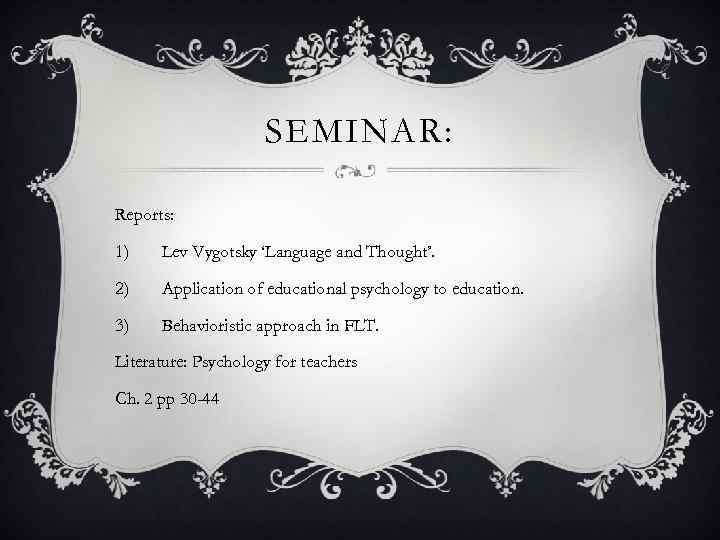 SEMINAR:

Reports:

1) Lev Vygotsky ‘Language and Thought’.

2) Application of educational psychology to education.

3) Behavioristic approach in FLT.

Literature: Psychology for teachers

Ch. 2 pp 30-44